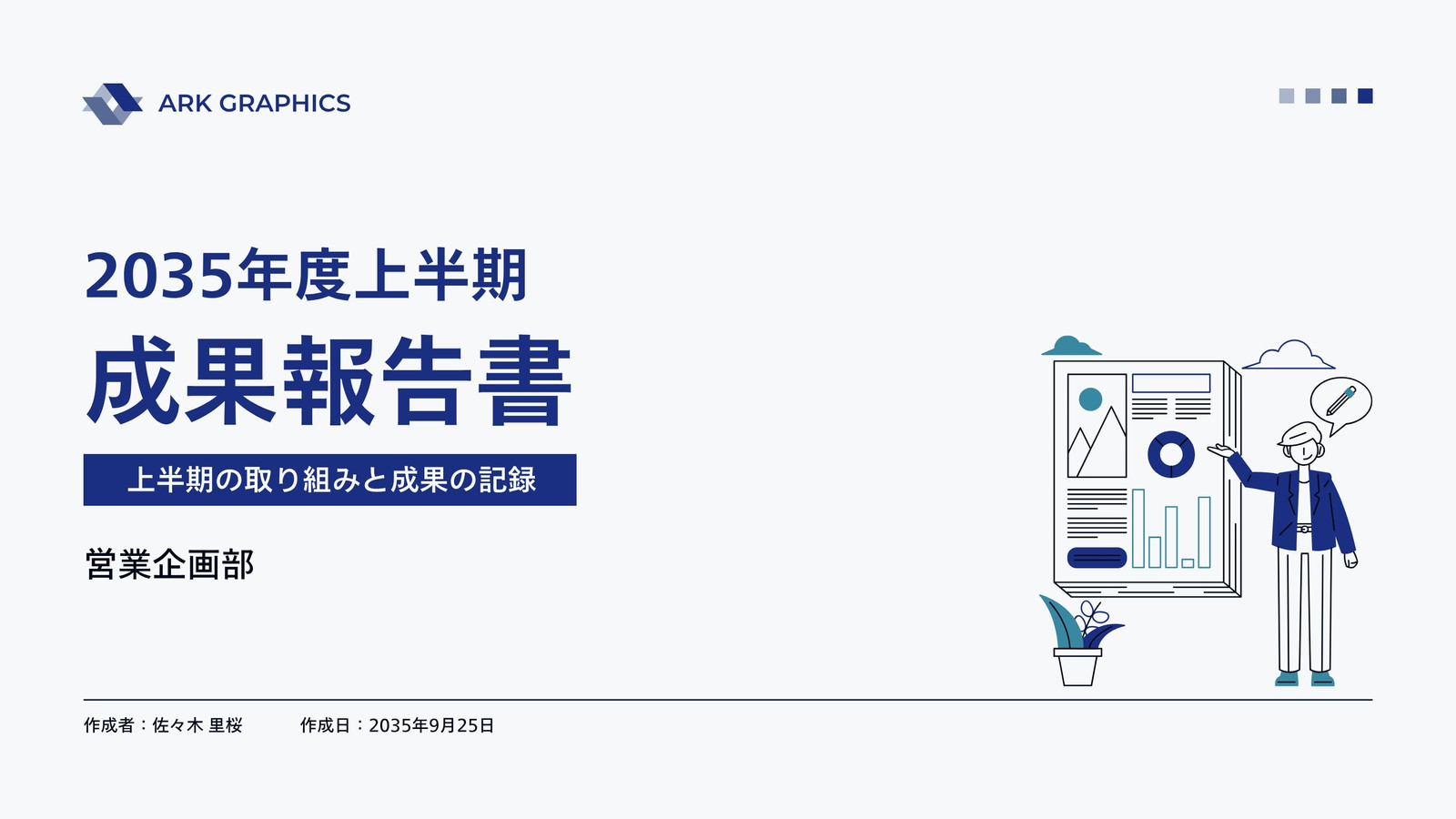 ARK GRAPHICS

2035年度上半期

成果報告書

上半期の取り組みと成果の記録

営業企画部

作成者：佐々木 里桜　　作成日：2035年9月25日